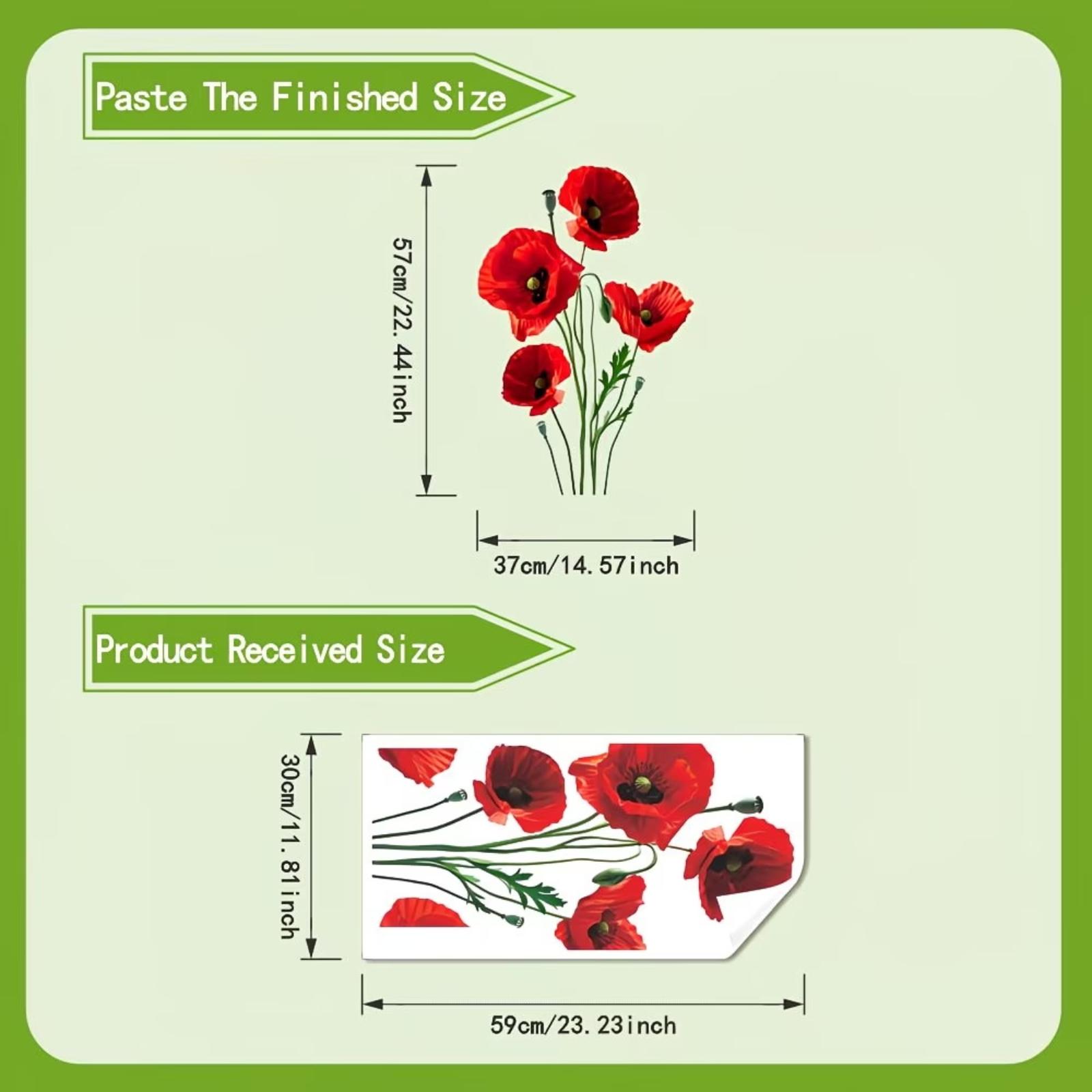 Paste The Finished Size

57cm/22.44inch

37cm/14.57inch

Product Received Size

30cm/11.81inch

59cm/23.23inch